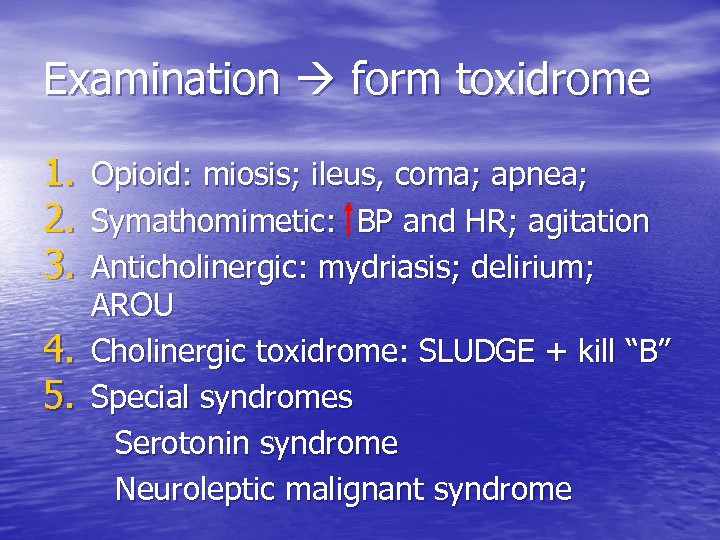 Examination → form toxidrome

1. Opioid: miosis; ileus, coma; apnea;
2. Symathomimetic: ↑BP and HR; agitation
3. Anticholinergic: mydriasis; delirium; AROU
4. Cholinergic toxidrome: SLUDGE + kill “B”
5. Special syndromes

Serotonin syndrome

Neuroleptic malignant syndrome